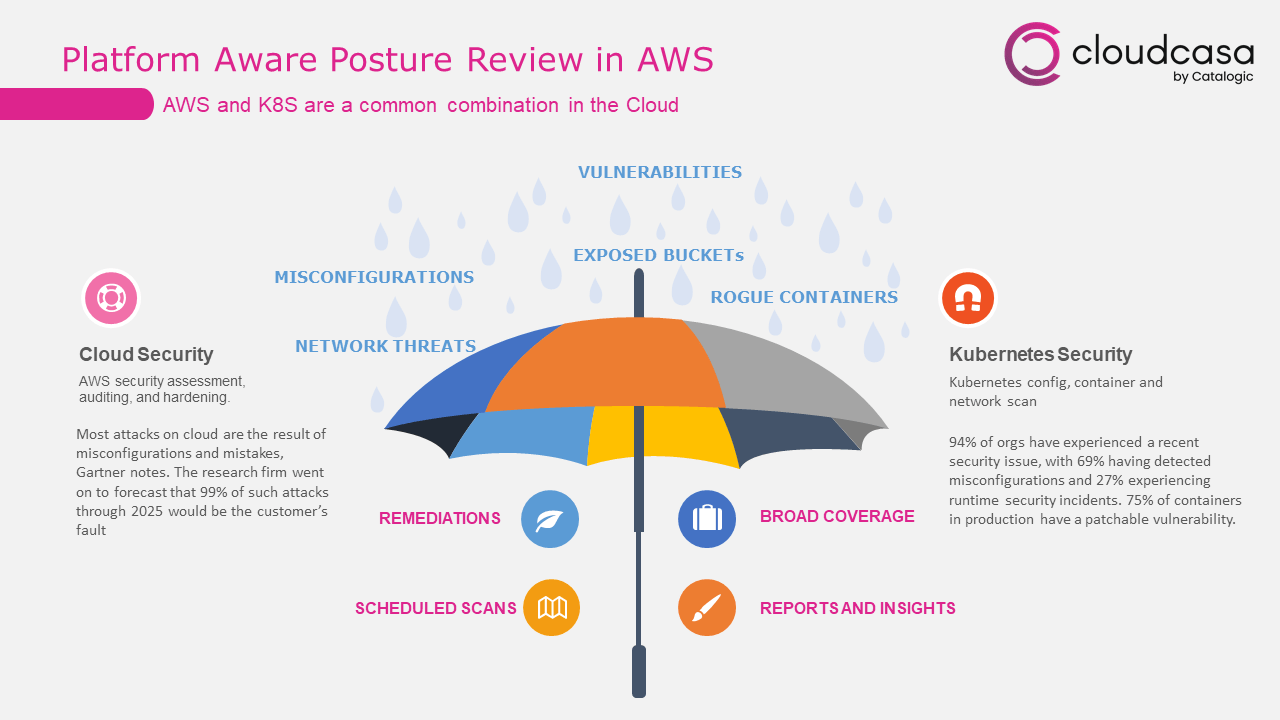 Platform Aware Posture Review in AWS

cloudcasa by Catalogic

AWS and K8S are a common combination in the Cloud

VULNERABILITIES

EXPOSED BUCKETs

MISCONFIGURATIONS

ROGUE CONTAINERS

NETWORK THREATS

Cloud Security

AWS security assessment, auditing, and hardening.

Most attacks on cloud are the result of misconfigurations and mistakes, Gartner notes. The research firm went on to forecast that 99% of such attacks through 2025 would be the customer's fault

Kubernetes Security

Kubernetes config, container and network scan

94% of orgs have experienced a recent security issue, with 69% having detected misconfigurations and 27% experiencing runtime security incidents. 75% of containers in production have a patchable vulnerability.

REMEDIATIONS

BROAD COVERAGE

SCHEDULED SCANS

REPORTS AND INSIGHTS